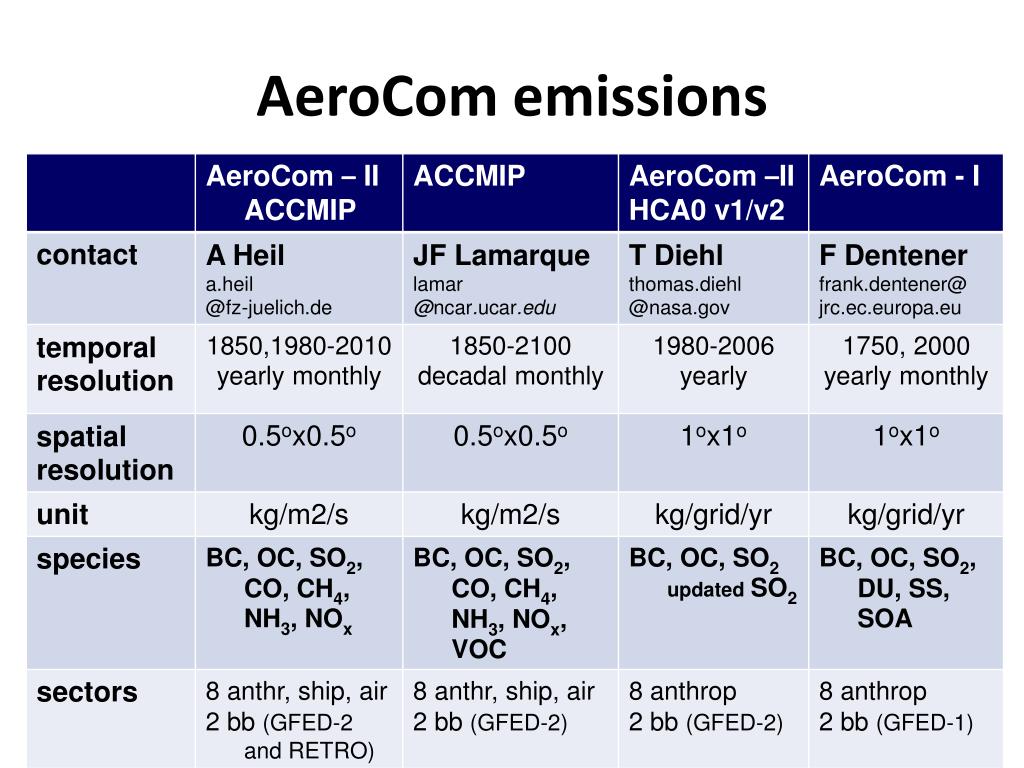 AeroCom emissions

| | AeroCom – II ACCMIP | ACCMIP | AeroCom –II HCA0 v1/v2 | AeroCom - I |
|---|---|---|---|---|
| contact | A Heil a.heil @fz-juelich.de | JF Lamarque lamar @ncar.ucar.edu | T Diehl thomas.diehl @nasa.gov | F Dentener frank.dentener@ jrc.ec.europa.eu |
| temporal resolution | 1850,1980-2010 yearly monthly | 1850-2100 decadal monthly | 1980-2006 yearly | 1750, 2000 yearly monthly |
| spatial resolution | $0.5^o$x$0.5^o$ | $0.5^o$x$0.5^o$ | $1^o$x$1^o$ | $1^o$x$1^o$ |
| unit | kg/m2/s | kg/m2/s | kg/grid/yr | kg/grid/yr |
| species | BC, OC, $SO_2$, CO, $CH_4$, $NH_3$, $NO_x$ | BC, OC, $SO_2$, CO, $CH_4$, $NH_3$, $NO_x$, VOC | BC, OC, $SO_2$ updated $SO_2$ | BC, OC, $SO_2$, DU, SS, SOA |
| sectors | 8 anthr, ship, air 2 bb (GFED-2 and RETRO) | 8 anthr, ship, air 2 bb (GFED-2) | 8 anthrop 2 bb (GFED-2) | 8 anthrop 2 bb (GFED-1) |